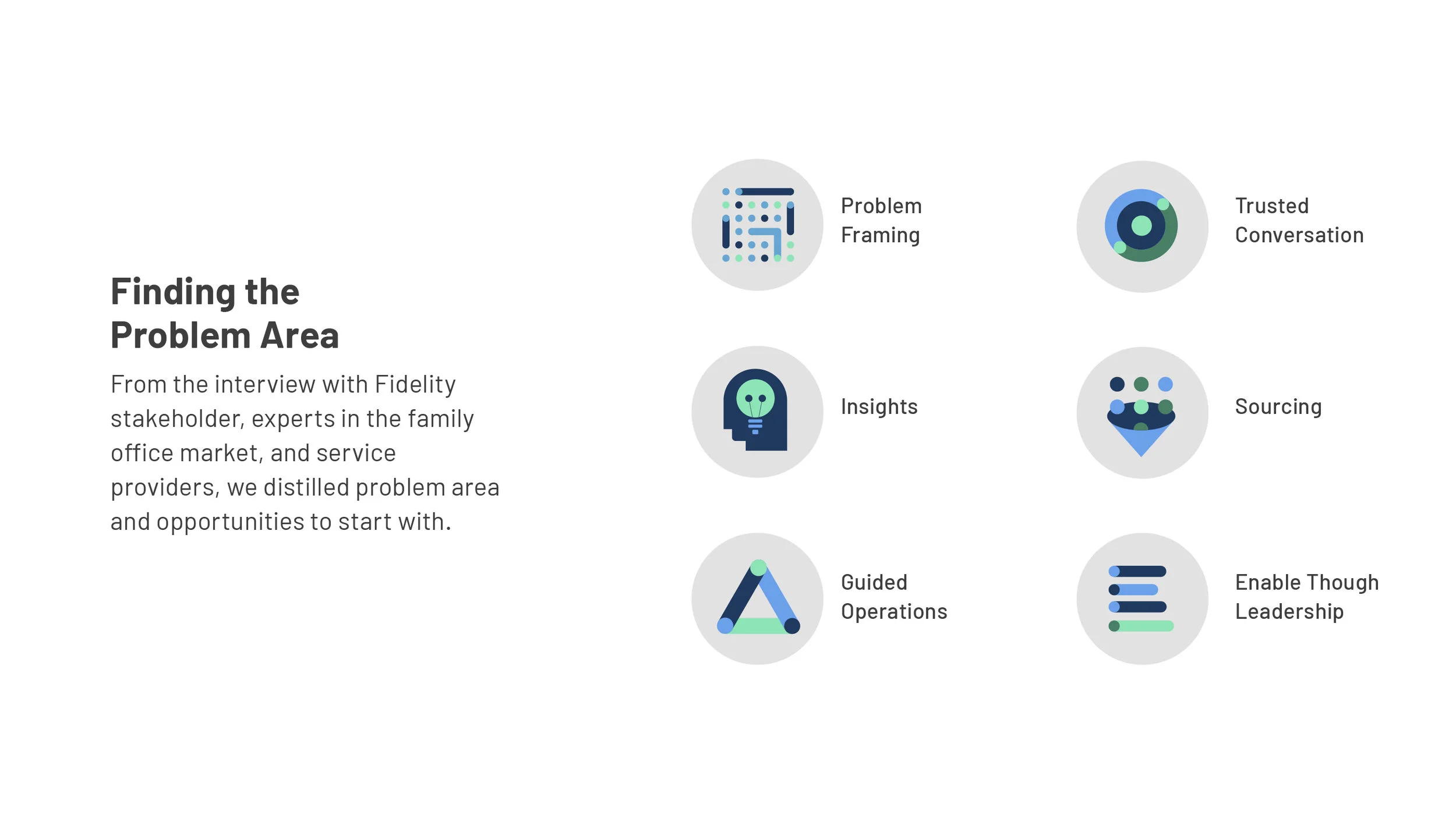 Finding the Problem Area

From the interview with Fidelity stakeholder, experts in the family office market, and service providers, we distilled problem area and opportunities to start with.

Problem Framing

Trusted Conversation

Insights

Sourcing

Guided Operations

Enable Though Leadership